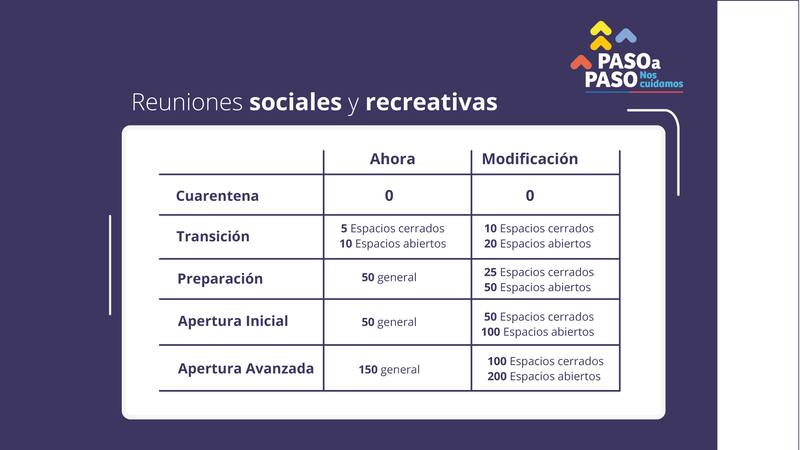 PASO a PASO Nos cuidamos

Reuniones sociales y recreativas

| | Ahora | Modificación |
|---|---|---|
| Cuarentena | 0 | 0 |
| Transición | 5 Espacios cerrados 10 Espacios abiertos | 10 Espacios cerrados 20 Espacios abiertos |
| Preparación | 50 general | 25 Espacios cerrados 50 Espacios abiertos |
| Apertura Inicial | 50 general | 50 Espacios cerrados 100 Espacios abiertos |
| Apertura Avanzada | 150 general | 100 Espacios cerrados 200 Espacios abiertos |